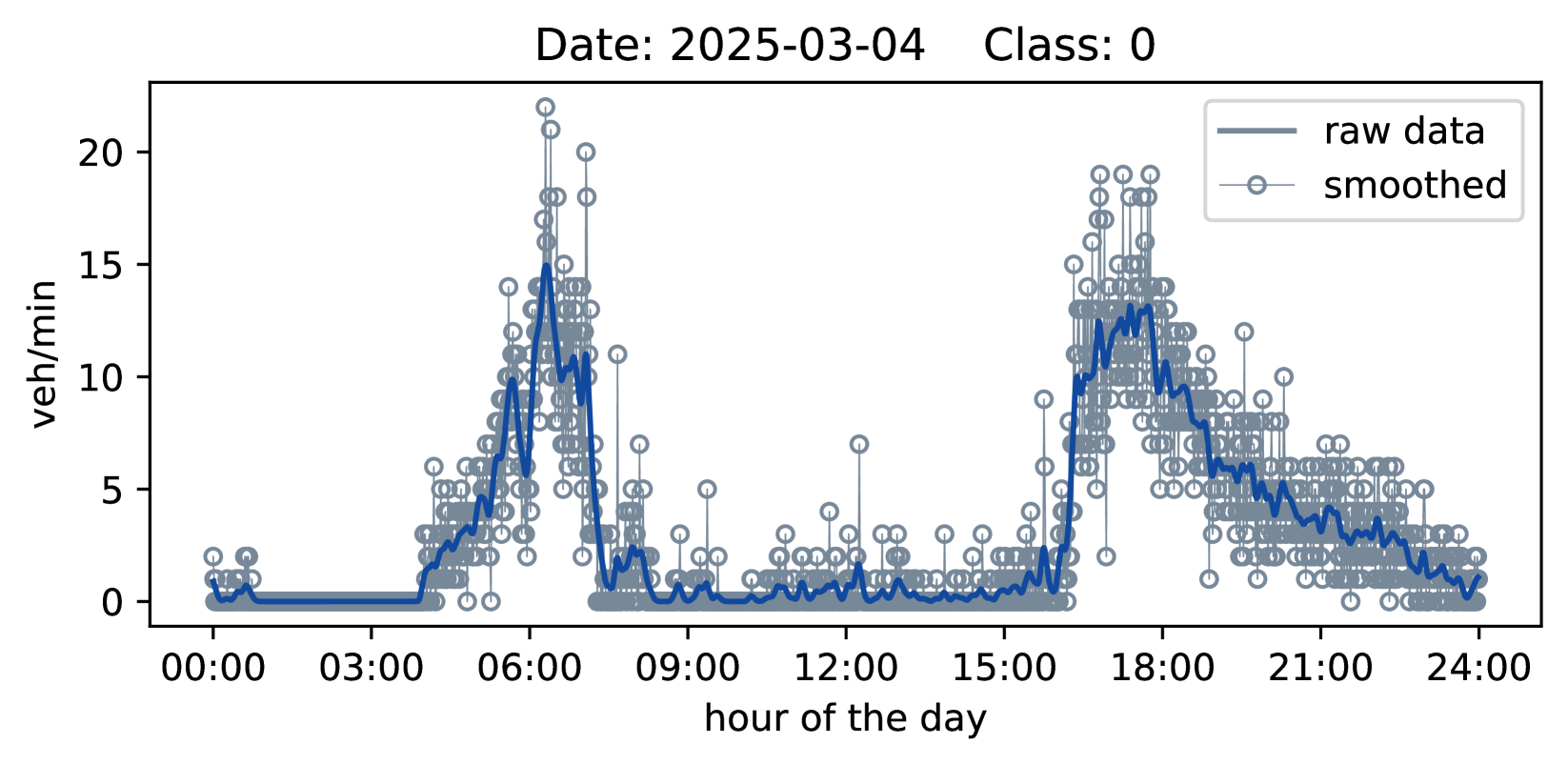 Date: 2025-03-04    Class: 0

raw data
smoothed

veh/min

20
15
10
5
0

00:00
03:00
06:00
09:00
12:00
15:00
18:00
21:00
24:00

hour of the day